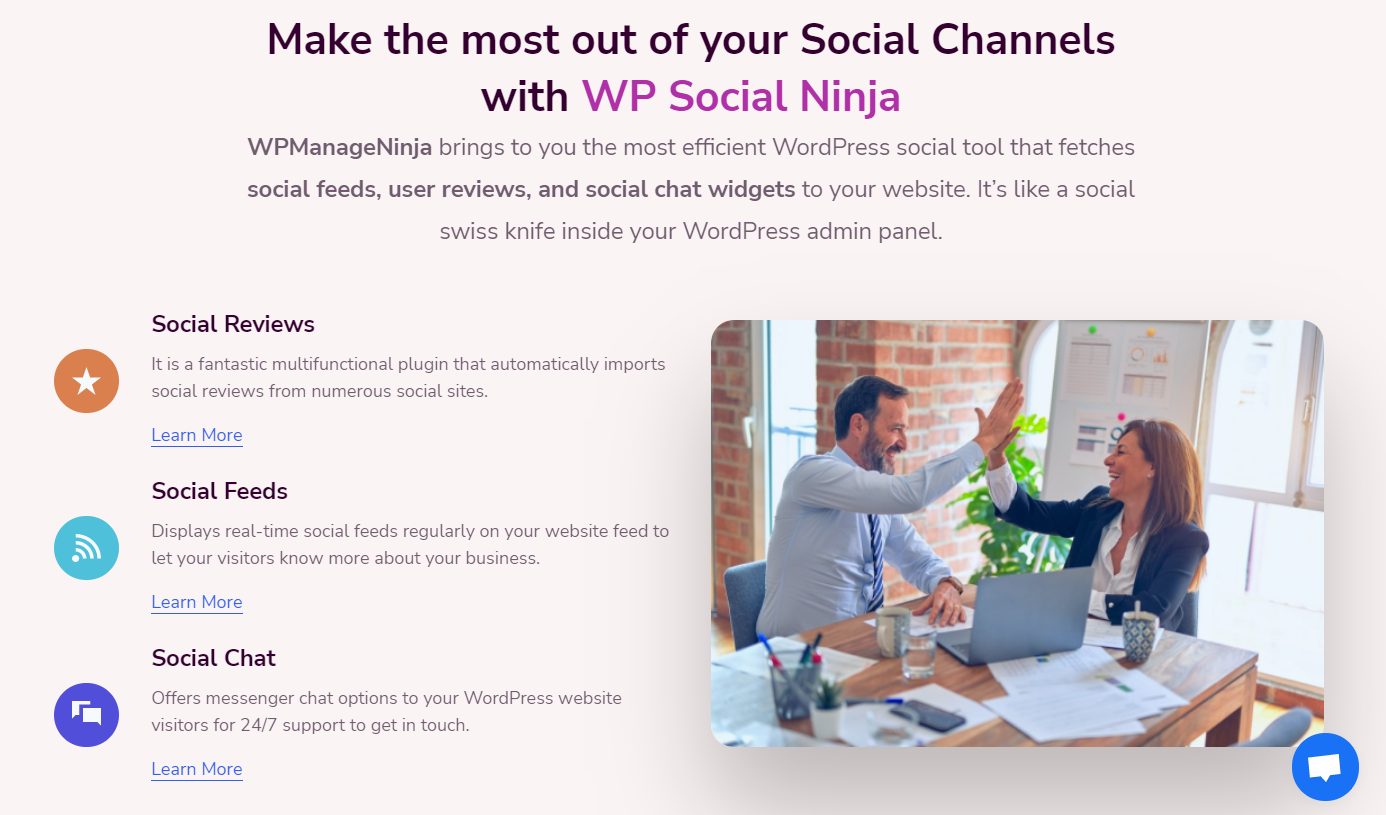 Make the most out of your Social Channels with WP Social Ninja

WPManageNinja brings to you the most efficient WordPress social tool that fetches social feeds, user reviews, and social chat widgets to your website. It's like a social swiss knife inside your WordPress admin panel.

Social Reviews

It is a fantastic multifunctional plugin that automatically imports social reviews from numerous social sites.

Learn More

Social Feeds

Displays real-time social feeds regularly on your website feed to let your visitors know more about your business.

Learn More

Social Chat

Offers messenger chat options to your WordPress website visitors for 24/7 support to get in touch.

Learn More